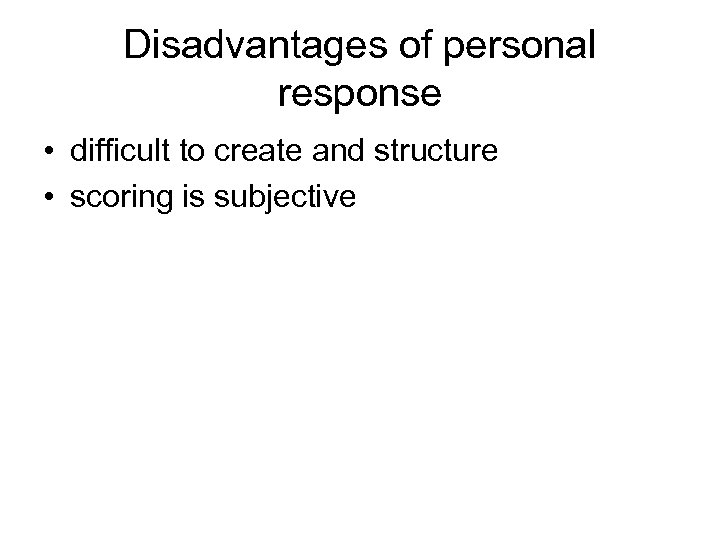 Disadvantages of personal response

• difficult to create and structure
• scoring is subjective